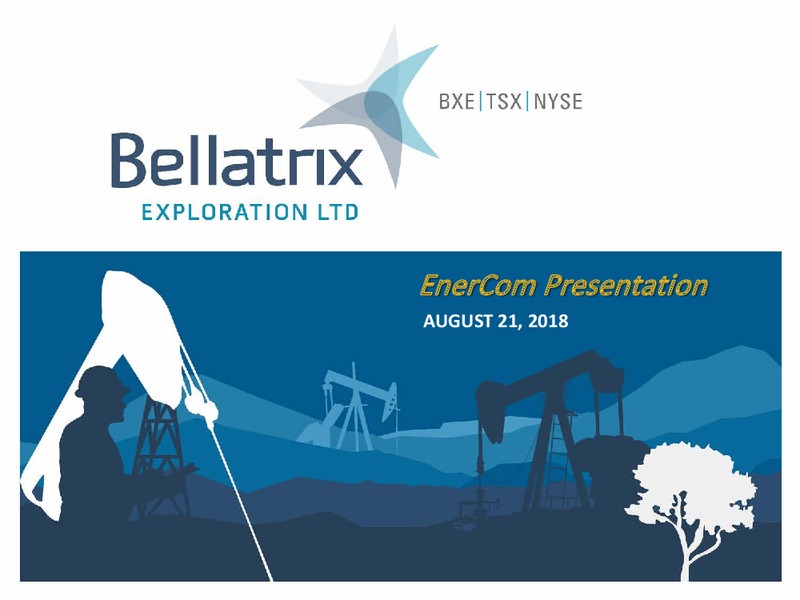 Bellatrix
EXPLORATION LTD

BXE | TSX | NYSE

EnerCom Presentation
AUGUST 21, 2018